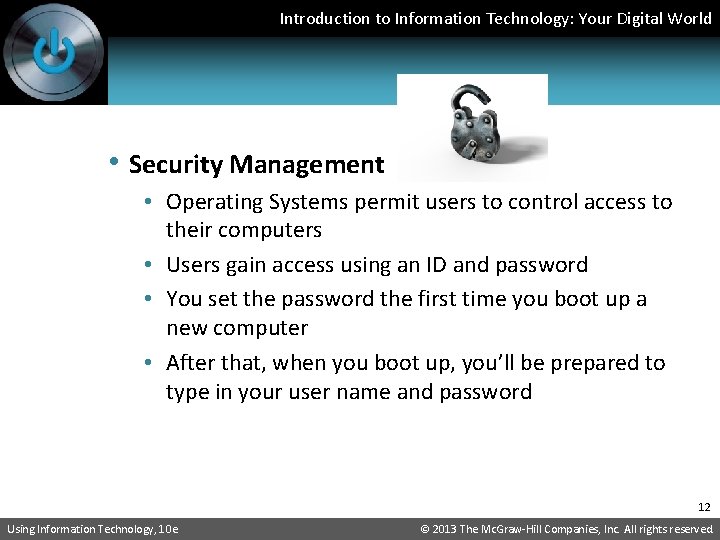 Introduction to Information Technology: Your Digital World

• Security Management
  • Operating Systems permit users to control access to their computers
  • Users gain access using an ID and password
  • You set the password the first time you boot up a new computer
  • After that, when you boot up, you'll be prepared to type in your user name and password

12

Using Information Technology, 10e

© 2013 The McGraw-Hill Companies, Inc. All rights reserved.